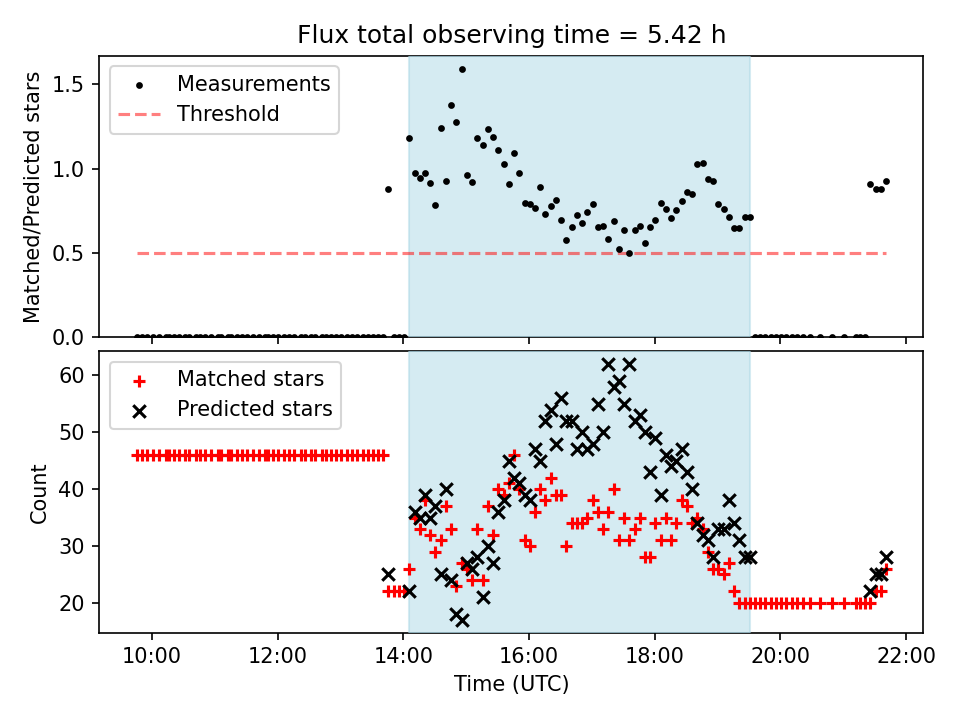 Flux total observing time = 5.42 h

Measurements
Threshold

Matched/Predicted stars

1.5
1.0
0.5
0.0

Matched stars
Predicted stars

Count

60
50
40
30
20

10:00
12:00
14:00
16:00
18:00
20:00
22:00

Time (UTC)